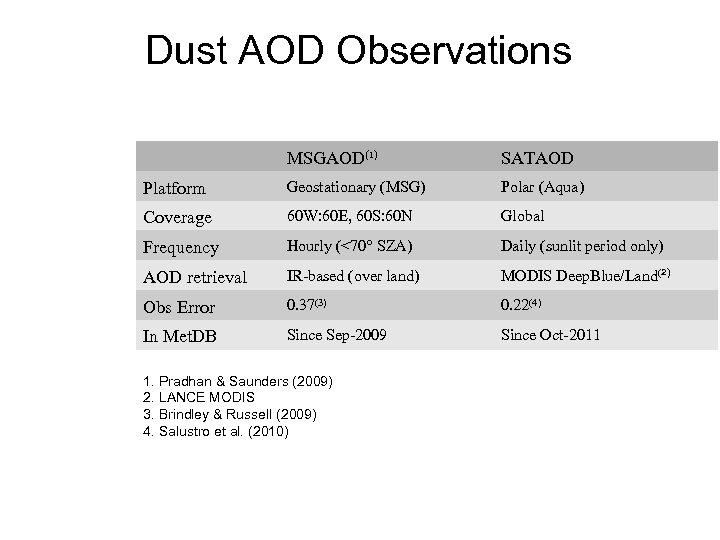 Dust AOD Observations

| | MSGAOD$^{(1)}$ | SATAOD |
|---|---|---|
| Platform | Geostationary (MSG) | Polar (Aqua) |
| Coverage | 60W:60E, 60S:60N | Global |
| Frequency | Hourly (<70° SZA) | Daily (sunlit period only) |
| AOD retrieval | IR-based (over land) | MODIS DeepBlue/Land$^{(2)}$ |
| Obs Error | 0.37$^{(3)}$ | 0.22$^{(4)}$ |
| In MetDB | Since Sep-2009 | Since Oct-2011 |

1. Pradhan & Saunders (2009)
2. LANCE MODIS
3. Brindley & Russell (2009)
4. Salustro et al. (2010)